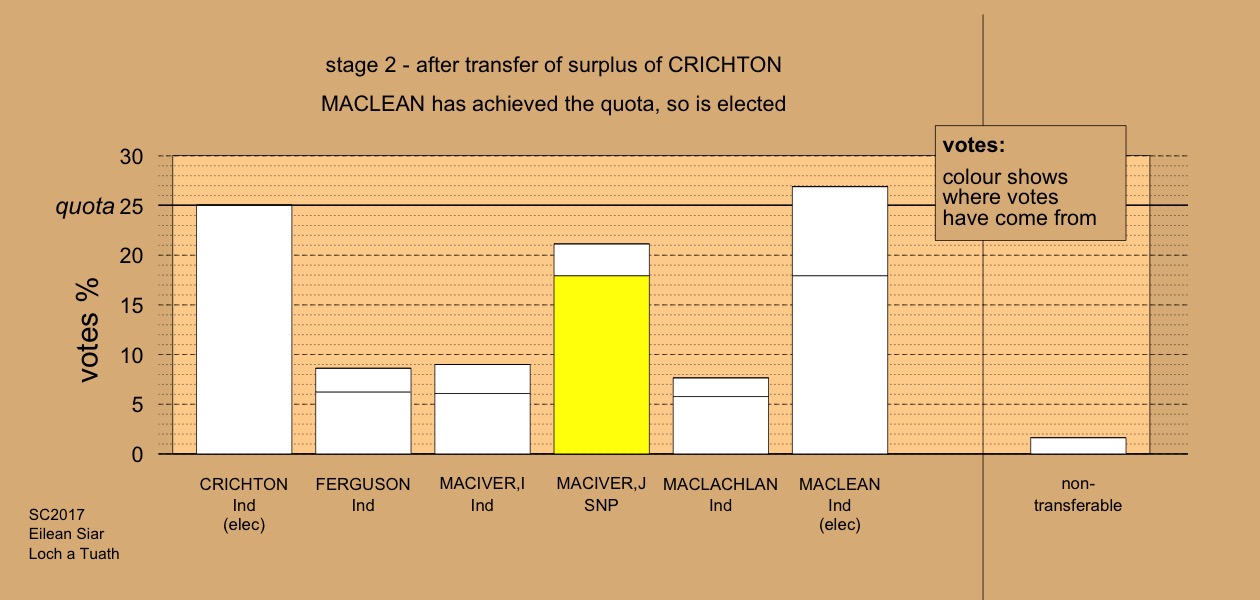 stage 2 - after transfer of surplus of CRICHTON

MACLEAN has achieved the quota, so is elected

votes:
colour shows where votes have come from

votes %

30
quota 25
20
15
10
5
0

CRICHTON Ind (elec)

FERGUSON Ind

MACIVER,I Ind

MACIVER,J SNP

MACLACHLAN Ind

MACLEAN Ind (elec)

non-transferable

SC2017
Eilean Siar
Loch a Tuath